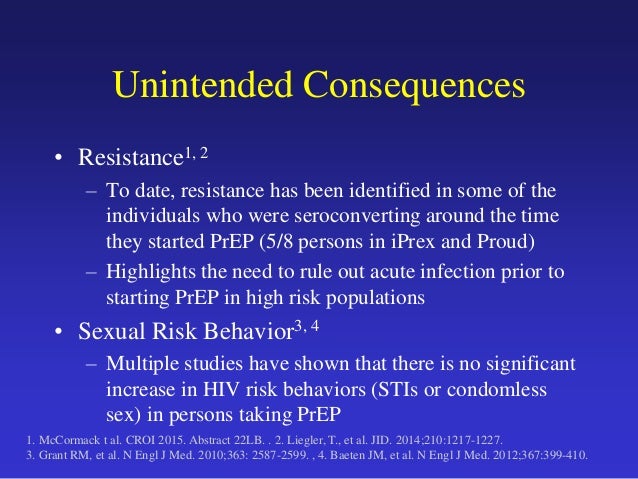 Unintended Consequences

• Resistance$^{1, 2}$
– To date, resistance has been identified in some of the individuals who were seroconverting around the time they started PrEP (5/8 persons in iPrex and Proud)
– Highlights the need to rule out acute infection prior to starting PrEP in high risk populations

• Sexual Risk Behavior$^{3, 4}$
– Multiple studies have shown that there is no significant increase in HIV risk behaviors (STIs or condomless sex) in persons taking PrEP

1. McCormack t al. CROI 2015. Abstract 22LB. . 2. Liegler, T., et al. JID. 2014;210:1217-1227.
3. Grant RM, et al. N Engl J Med. 2010;363: 2587-2599. , 4. Baeten JM, et al. N Engl J Med. 2012;367:399-410.